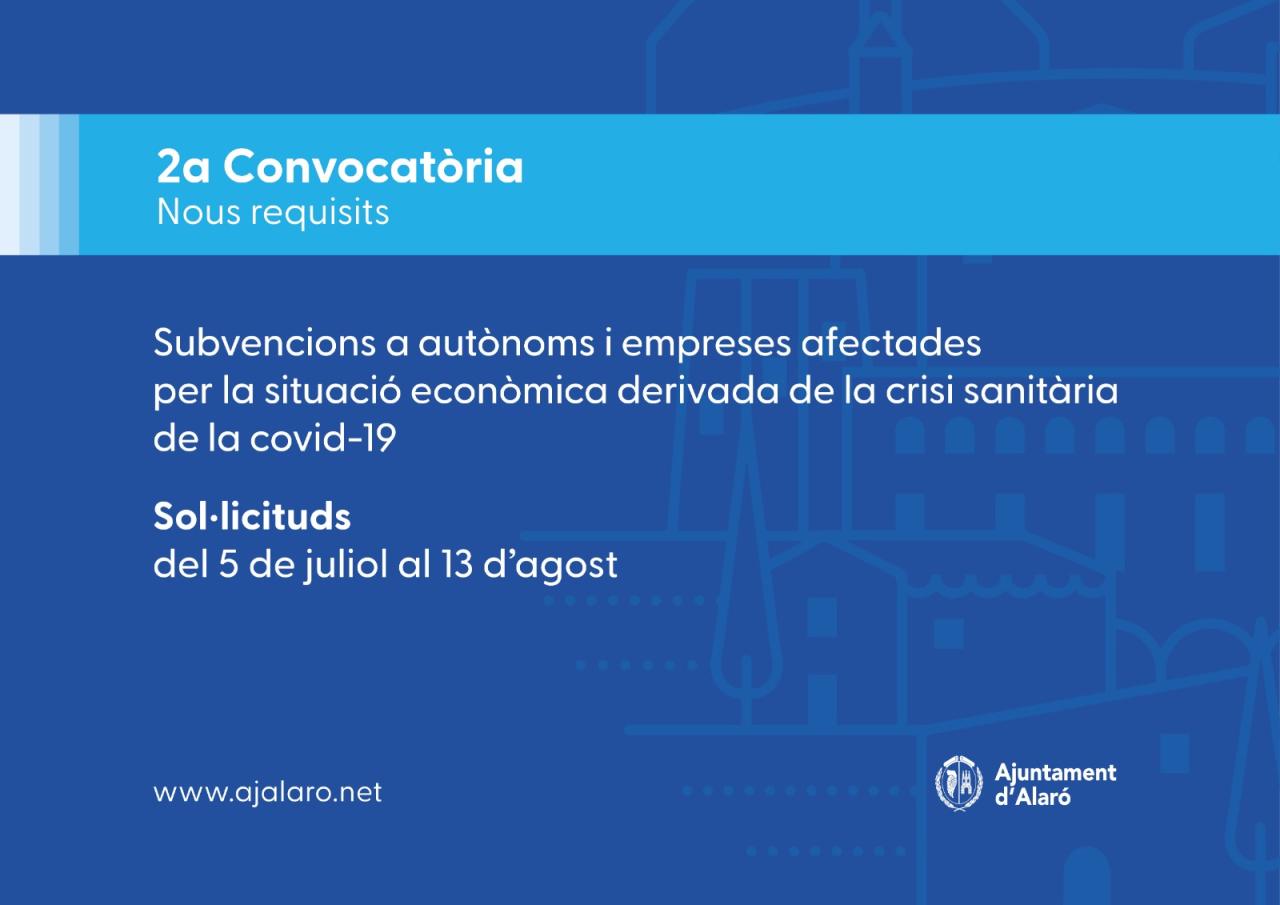 2a Convocatòria
Nous requisits

Subvencions a autònoms i empreses afectades per la situació econòmica derivada de la crisi sanitària de la covid-19

Sol·licituds
del 5 de juliol al 13 d'agost

www.ajalaro.net

Ajuntament d'Alaró